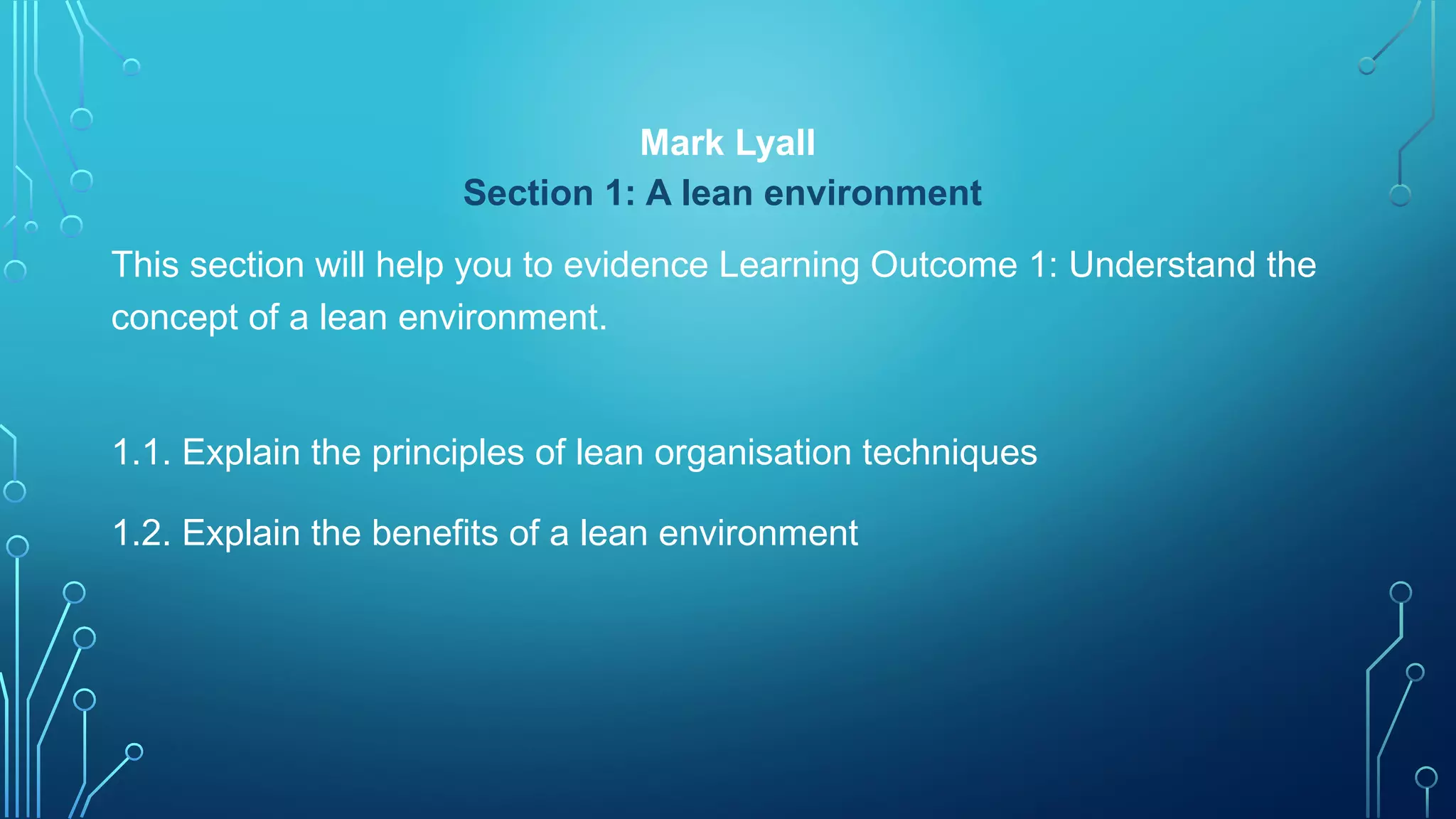 Mark Lyall
Section 1: A lean environment

This section will help you to evidence Learning Outcome 1: Understand the concept of a lean environment.

1.1. Explain the principles of lean organisation techniques

1.2. Explain the benefits of a lean environment